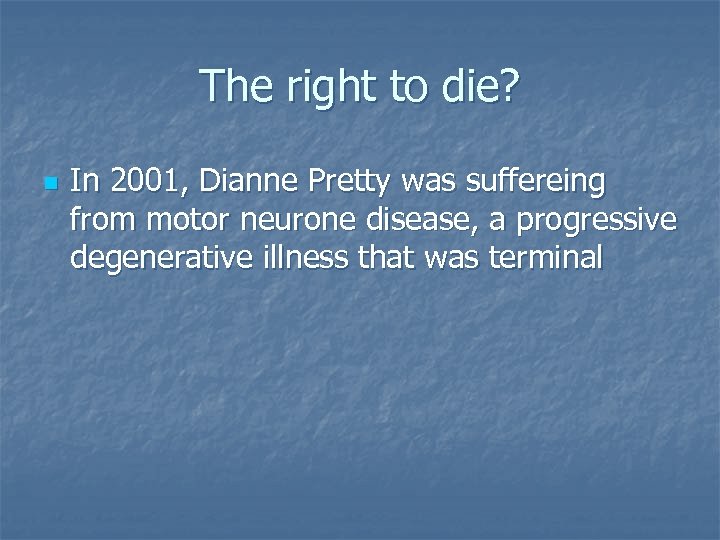 The right to die?

In 2001, Dianne Pretty was suffereing from motor neurone disease, a progressive degenerative illness that was terminal